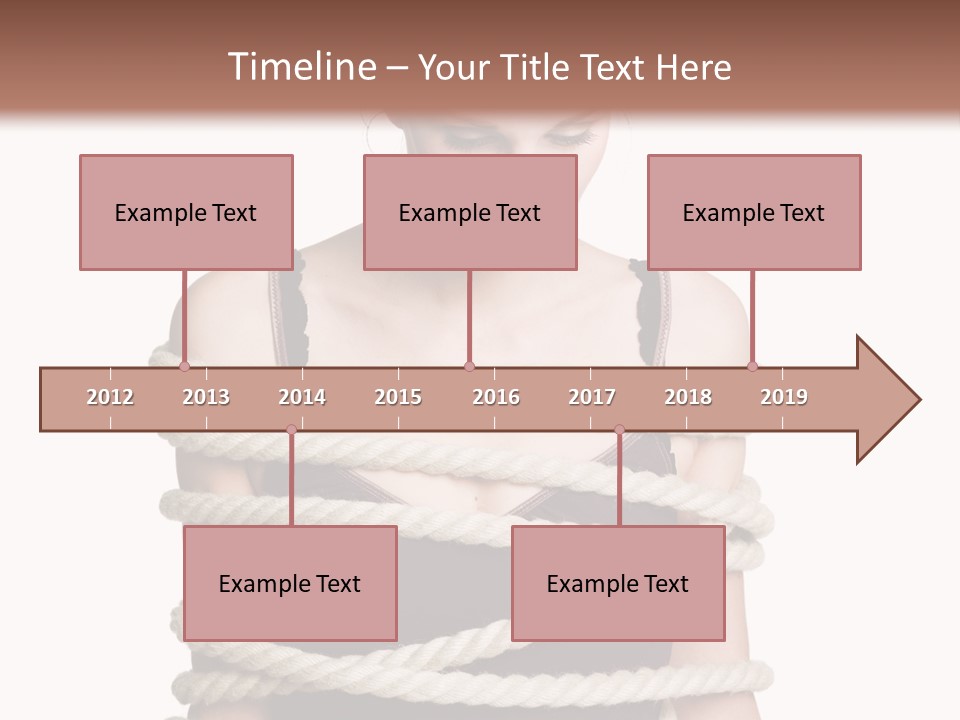 Timeline – Your Title Text Here

Example Text

Example Text

Example Text

2012 2013 2014 2015 2016 2017 2018 2019

Example Text

Example Text